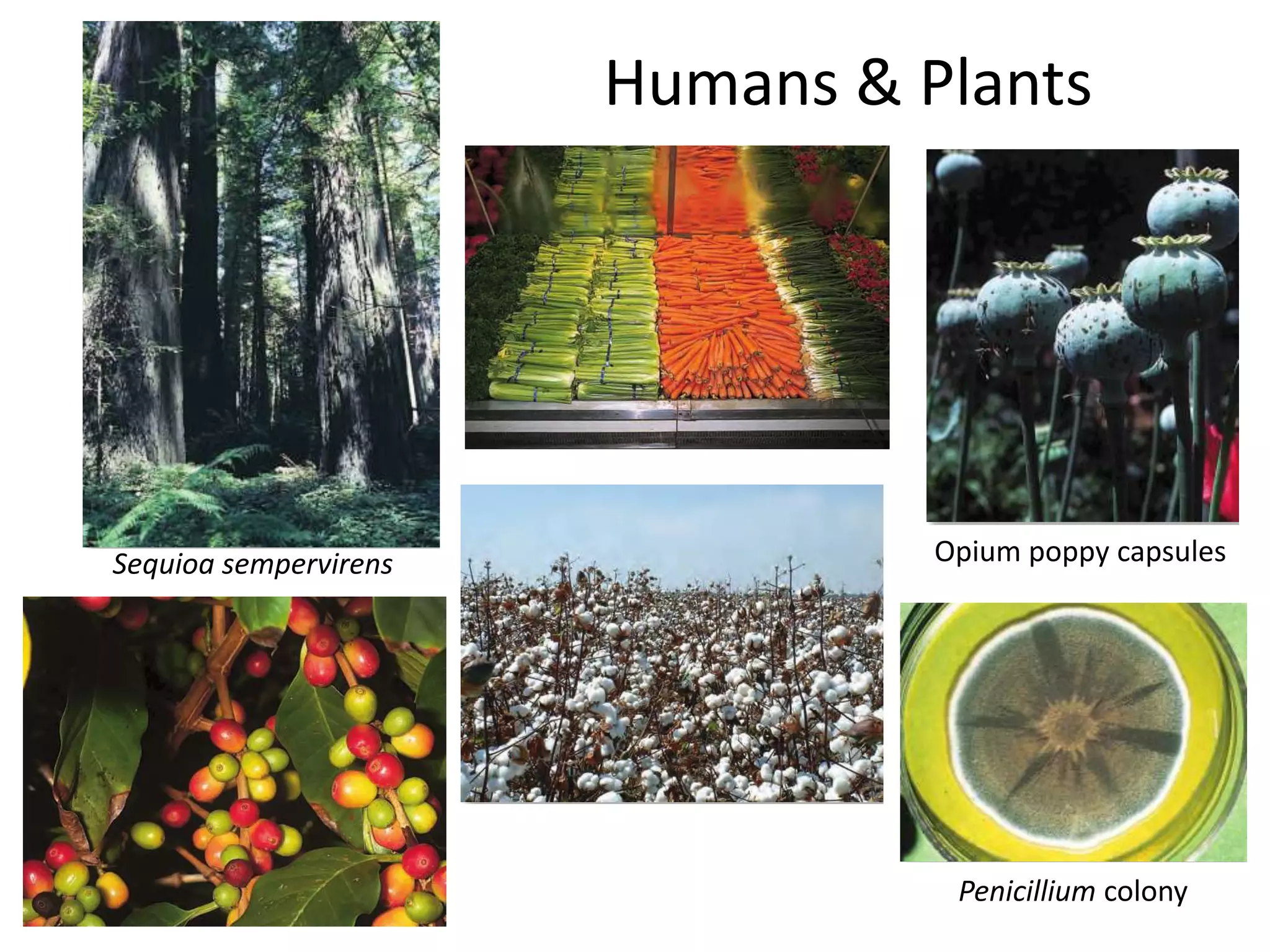 Humans & Plants

Sequioa sempervirens

Opium poppy capsules

Penicillium colony